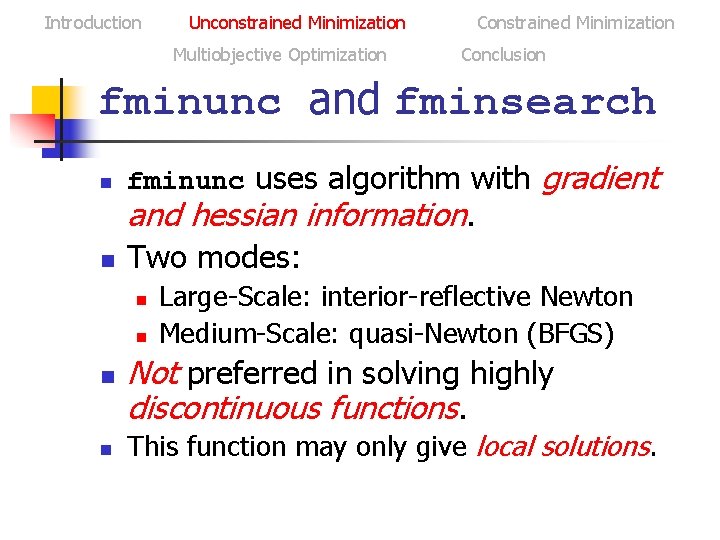 Introduction Unconstrained Minimization Constrained Minimization
Multiobjective Optimization Conclusion

fminunc and fminsearch

• fminunc uses algorithm with gradient and hessian information.
• Two modes:
• Large-Scale: interior-reflective Newton
• Medium-Scale: quasi-Newton (BFGS)
• Not preferred in solving highly discontinuous functions.
• This function may only give local solutions.